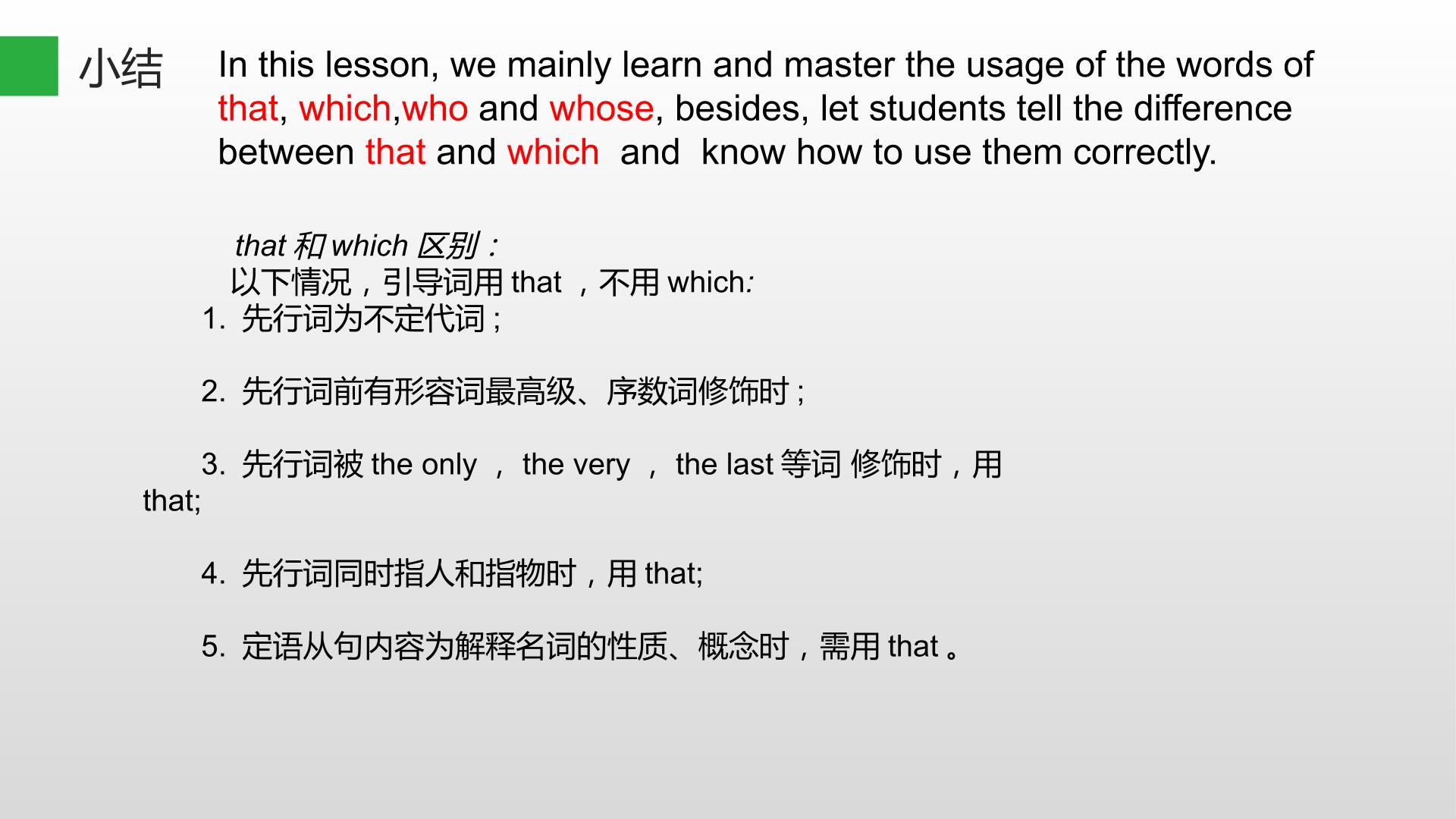 小结

In this lesson, we mainly learn and master the usage of the words of that, which,who and whose, besides, let students tell the difference between that and which and know how to use them correctly.

that和which区别:

以下情况，引导词用that，不用which:

1. 先行词为不定代词;

2. 先行词前有形容词最高级、序数词修饰时;

3. 先行词被the only，the very，the last等词 修饰时，用that;

4. 先行词同时指人和指物时，用that;

5. 定语从句内容为解释名词的性质、概念时，需用that。